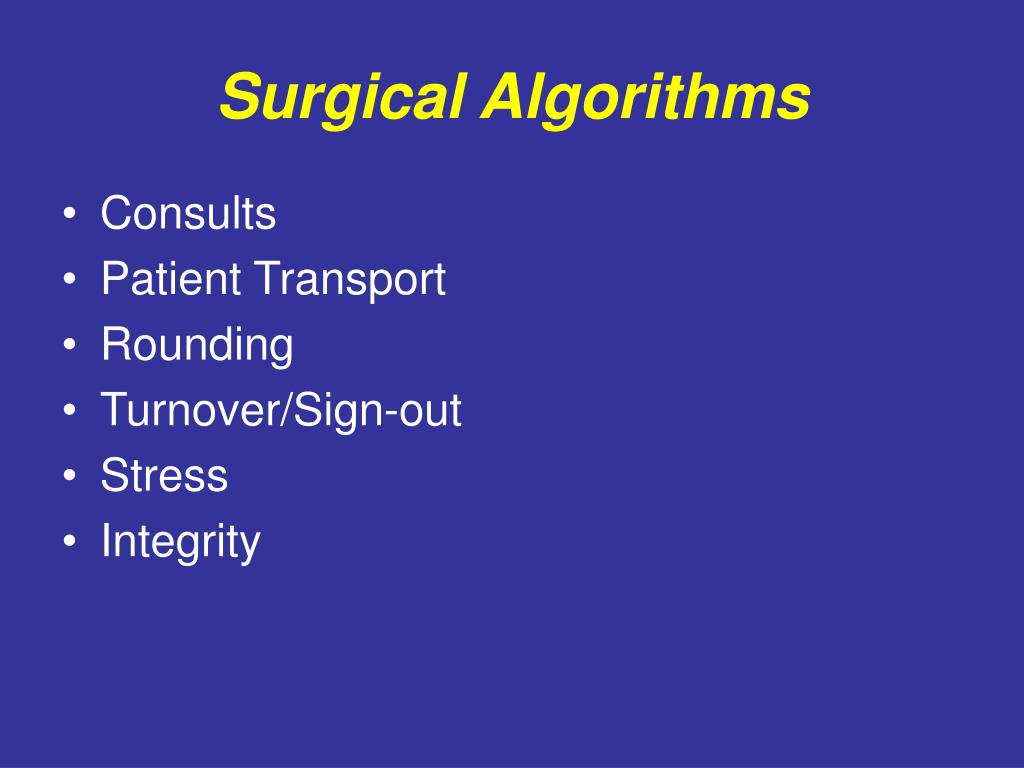 Surgical Algorithms

• Consults
• Patient Transport
• Rounding
• Turnover/Sign-out
• Stress
• Integrity